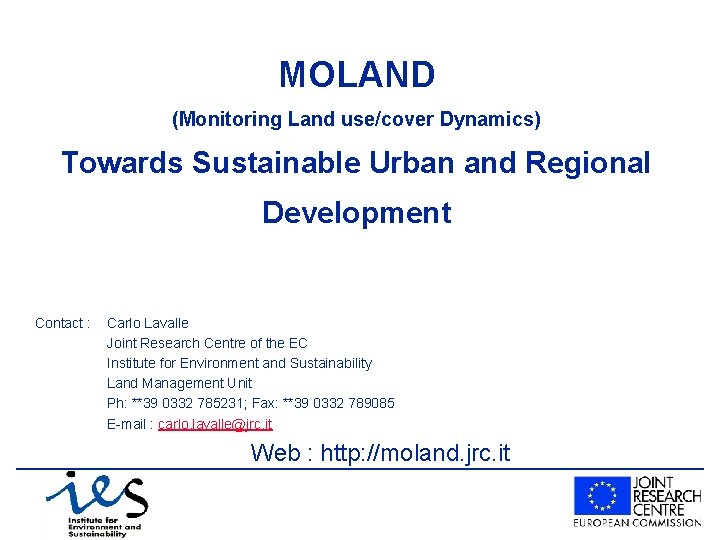 MOLAND

(Monitoring Land use/cover Dynamics)

Towards Sustainable Urban and Regional Development

Contact : Carlo Lavalle
Joint Research Centre of the EC
Institute for Environment and Sustainability
Land Management Unit
Ph: **39 0332 785231; Fax: **39 0332 789085
E-mail : carlo.lavalle@jrc.it

Web : http://moland.jrc.it

ies
Institute for Environment and Sustainability

JOINT RESEARCH CENTRE
EUROPEAN COMMISSION